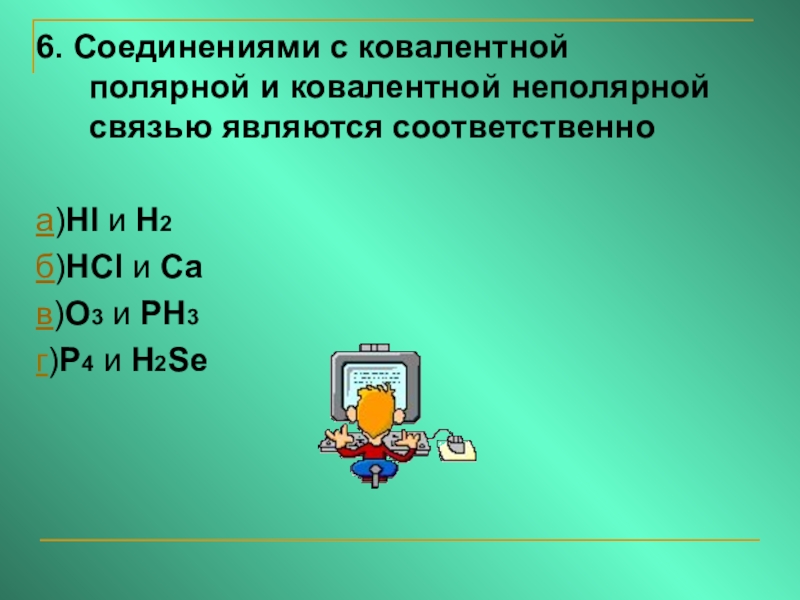 6. Соединениями с ковалентной полярной и ковалентной неполярной связью являются соответственно

а)$HI$ и $H_2$
б)$HCl$ и $Ca$
в)$O_3$ и $PH_3$
г)$P_4$ и $H_2Se$